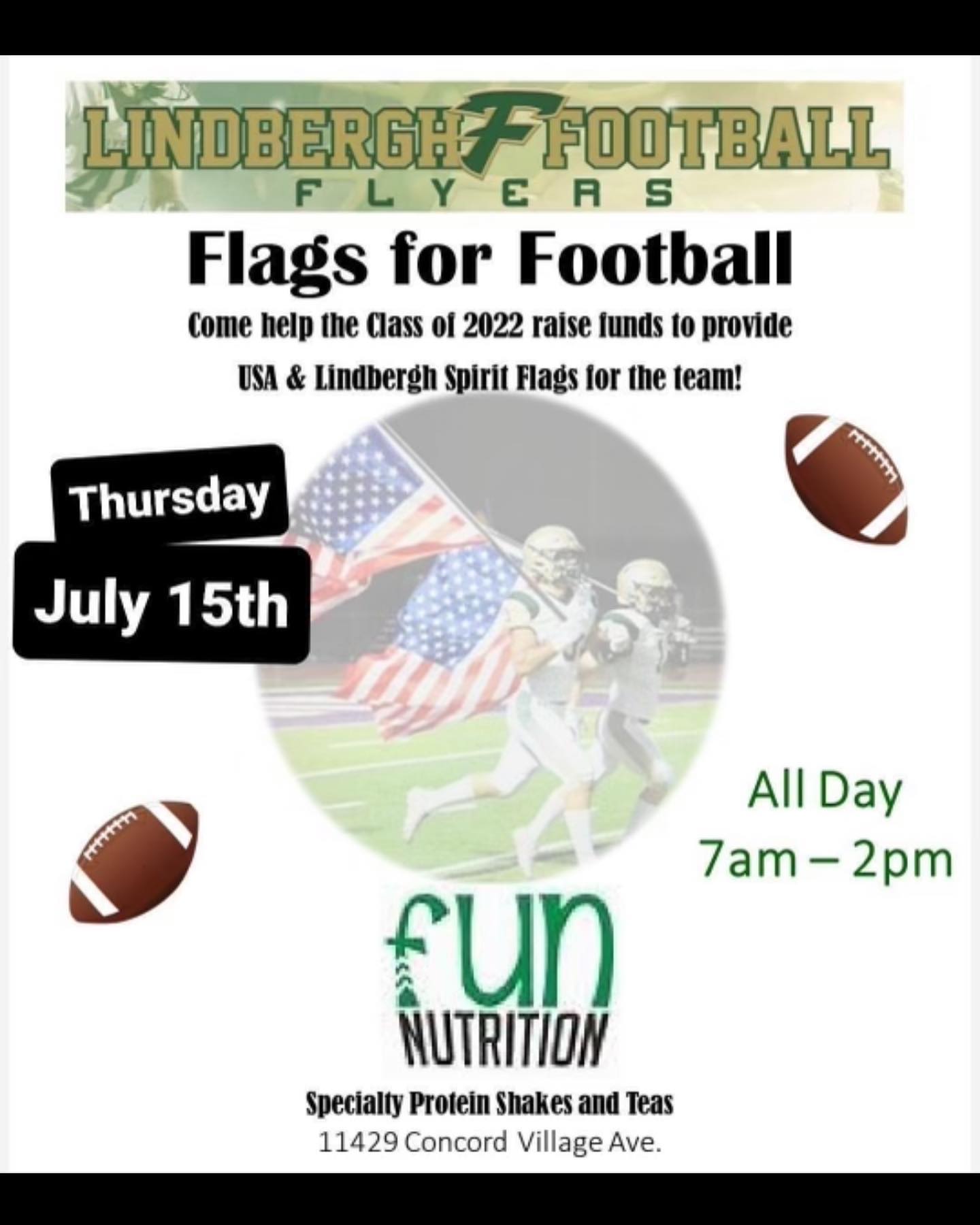 LINDBERGH F FOOTBALL
FLYERS

Flags for Football

Come help the Class of 2022 raise funds to provide USA & Lindbergh Spirit Flags for the team!

Thursday
July 15th

All Day
7am – 2pm

fun NUTRITION

Specialty Protein Shakes and Teas
11429 Concord Village Ave.